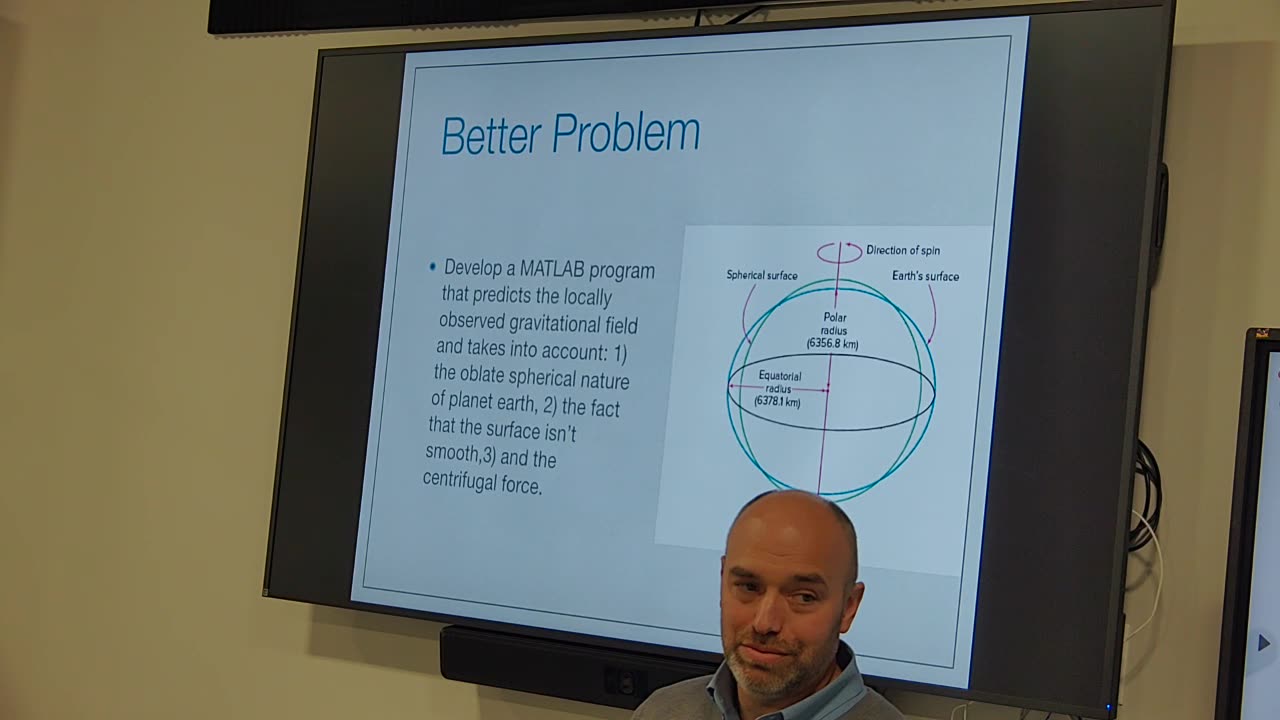 Better Problem

• Develop a MATLAB program that predicts the locally observed gravitational field and takes into account: 1) the oblate spherical nature of planet earth, 2) the fact that the surface isn't smooth,3) and the centrifugal force.

Direction of spin
Spherical surface
Earth's surface
Polar radius (6356.8 km)
Equatorial radius (6378.1 km)